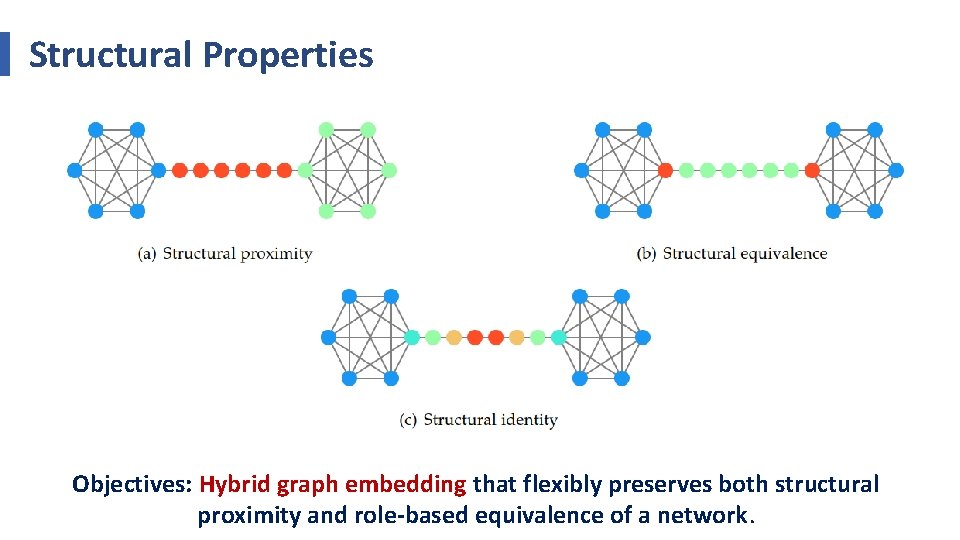 Structural Properties

(a) Structural proximity

(b) Structural equivalence

(c) Structural identity

Objectives: Hybrid graph embedding that flexibly preserves both structural proximity and role-based equivalence of a network.